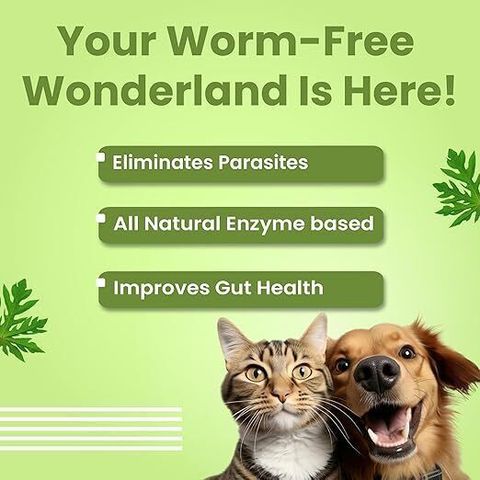 Your Worm-Free Wonderland Is Here!

Eliminates Parasites

All Natural Enzyme based

Improves Gut Health